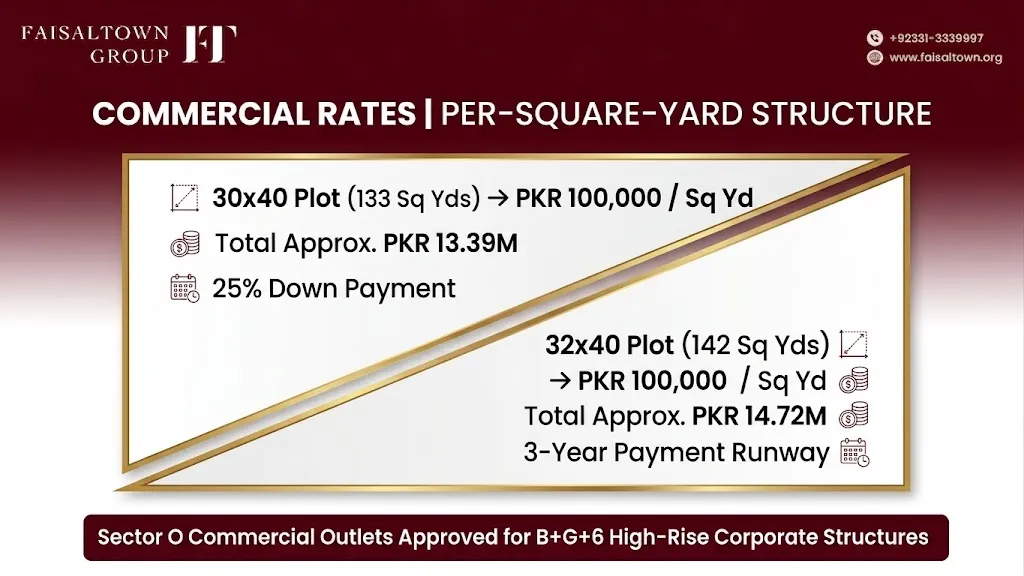 FAISALTOWN GROUP FT

+92331-3339997
www.faisaltown.org

COMMERCIAL RATES | PER-SQUARE-YARD STRUCTURE

30x40 Plot (133 Sq Yds) → PKR 100,000 / Sq Yd
Total Approx. PKR 13.39M
25% Down Payment

32x40 Plot (142 Sq Yds)
→ PKR 100,000 / Sq Yd
Total Approx. PKR 14.72M
3-Year Payment Runway

Sector O Commercial Outlets Approved for B+G+6 High-Rise Corporate Structures